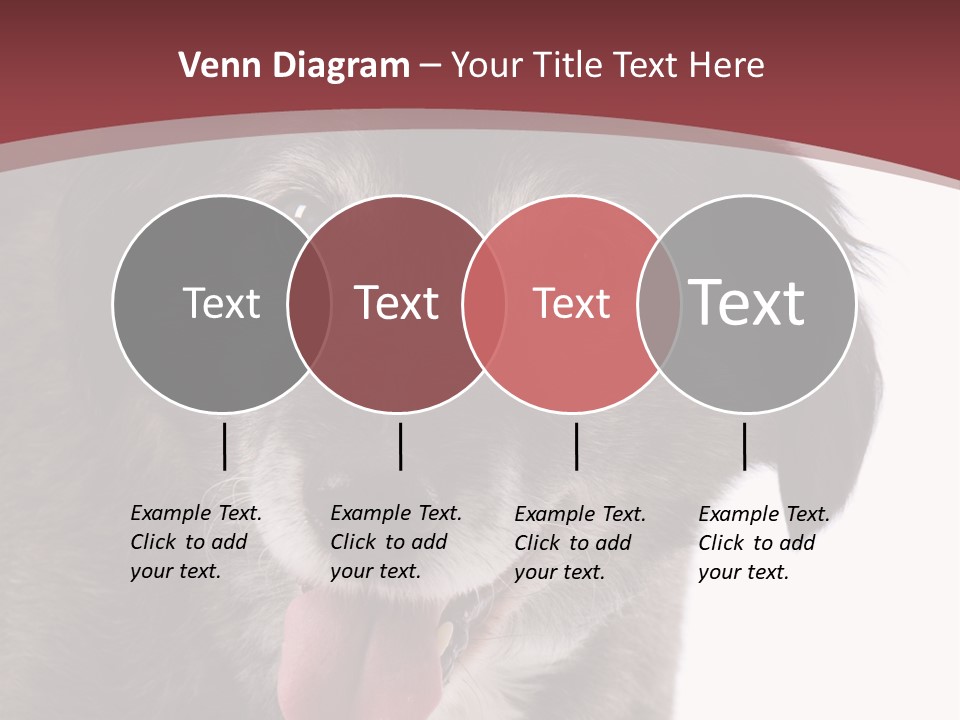 Venn Diagram – Your Title Text Here

Text

Text

Text

Text

Example Text. Click to add your text.

Example Text. Click to add your text.

Example Text. Click to add your text.

Example Text. Click to add your text.